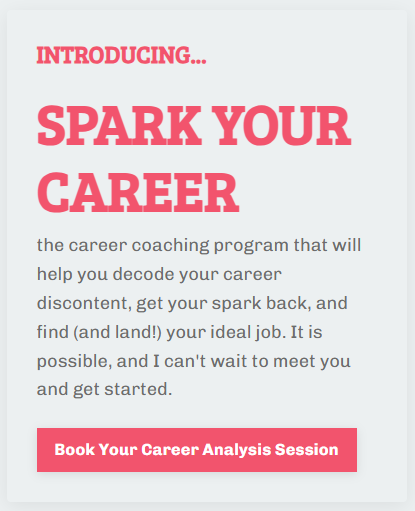 INTRODUCING...

SPARK YOUR CAREER

the career coaching program that will help you decode your career discontent, get your spark back, and find (and land!) your ideal job. It is possible, and I can't wait to meet you and get started.

Book Your Career Analysis Session